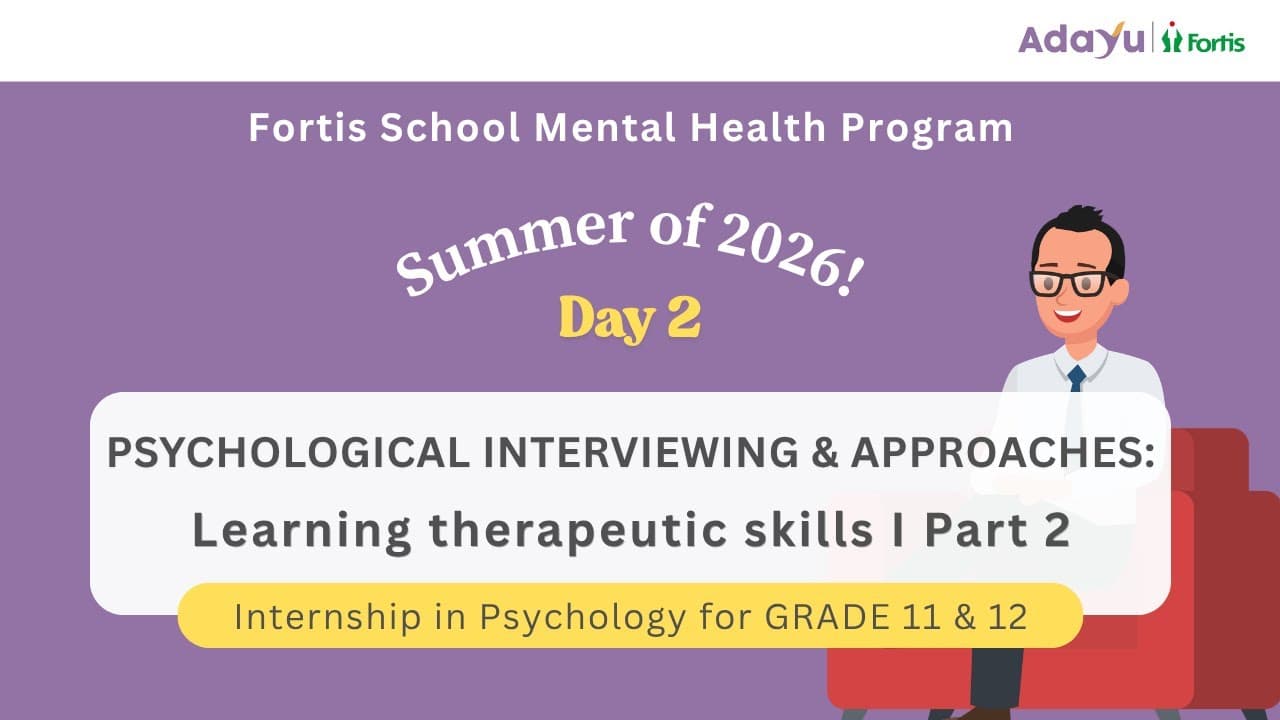 Adayu | Fortis

Fortis School Mental Health Program

Summer of 2026!

Day 2

PSYCHOLOGICAL INTERVIEWING & APPROACHES:

Learning therapeutic skills I Part 2

Internship in Psychology for GRADE 11 & 12